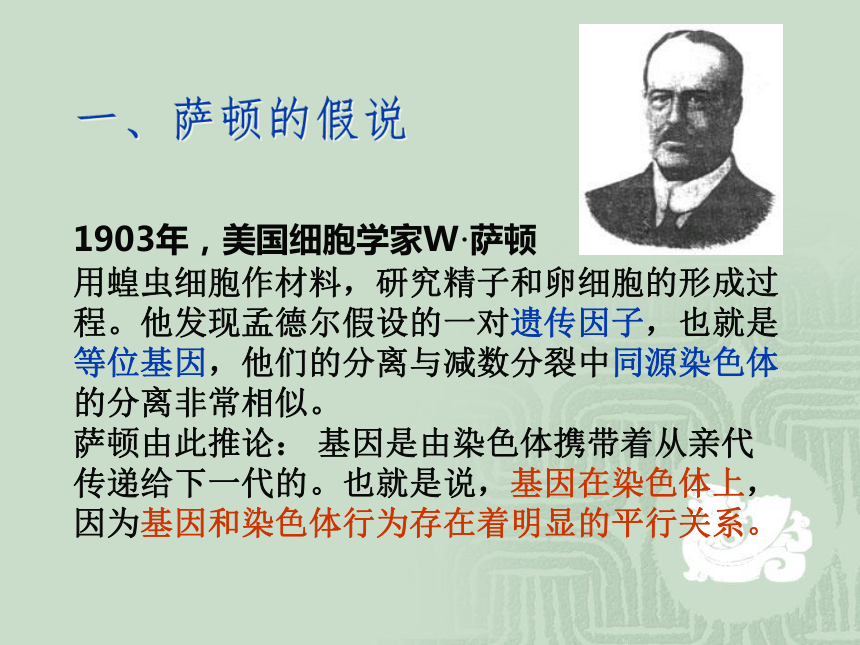 一、萨顿的假说

1903年，美国细胞学家W·萨顿
用蝗虫细胞作材料，研究精子和卵细胞的形成过程。他发现孟德尔假设的一对遗传因子，也就是等位基因，他们的分离与减数分裂中同源染色体的分离非常相似。
萨顿由此推论： 基因是由染色体携带着从亲代传递给下一代的。也就是说，基因在染色体上，因为基因和染色体行为存在着明显的平行关系。